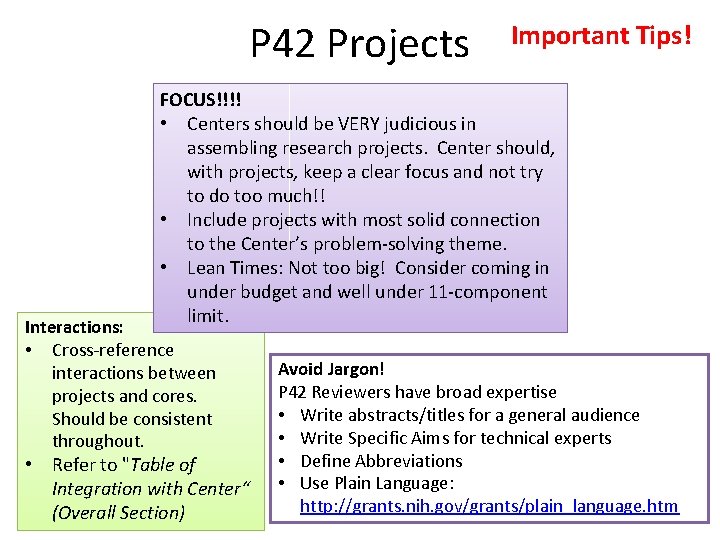 P42 Projects

Important Tips!

FOCUS!!!!
• Centers should be VERY judicious in assembling research projects. Center should, with projects, keep a clear focus and not try to do too much!!
• Include projects with most solid connection to the Center's problem-solving theme.
• Lean Times: Not too big! Consider coming in under budget and well under 11-component limit.

Interactions:
• Cross-reference interactions between projects and cores. Should be consistent throughout.
• Refer to "Table of Integration with Center" (Overall Section)

Avoid Jargon!
P42 Reviewers have broad expertise
• Write abstracts/titles for a general audience
• Write Specific Aims for technical experts
• Define Abbreviations
• Use Plain Language: http://grants.nih.gov/grants/plain_language.htm